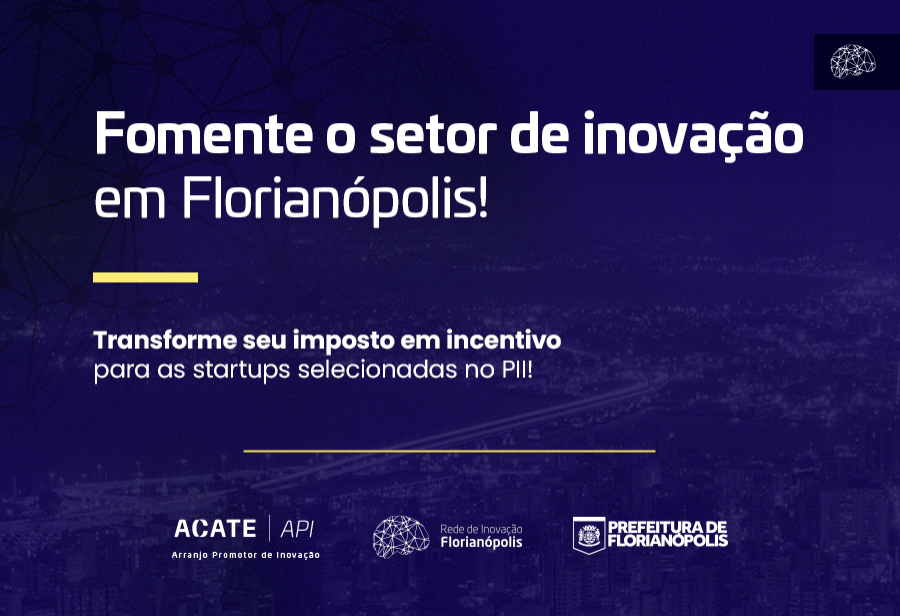 Fomente o setor de inovação em Florianópolis!

Transforme seu imposto em incentivo para as startups selecionadas no PII!

ACATE | API
Arranjo Promotor de Inovação

Rede de Inovação Florianópolis

PREFEITURA DE FLORIANÓPOLIS